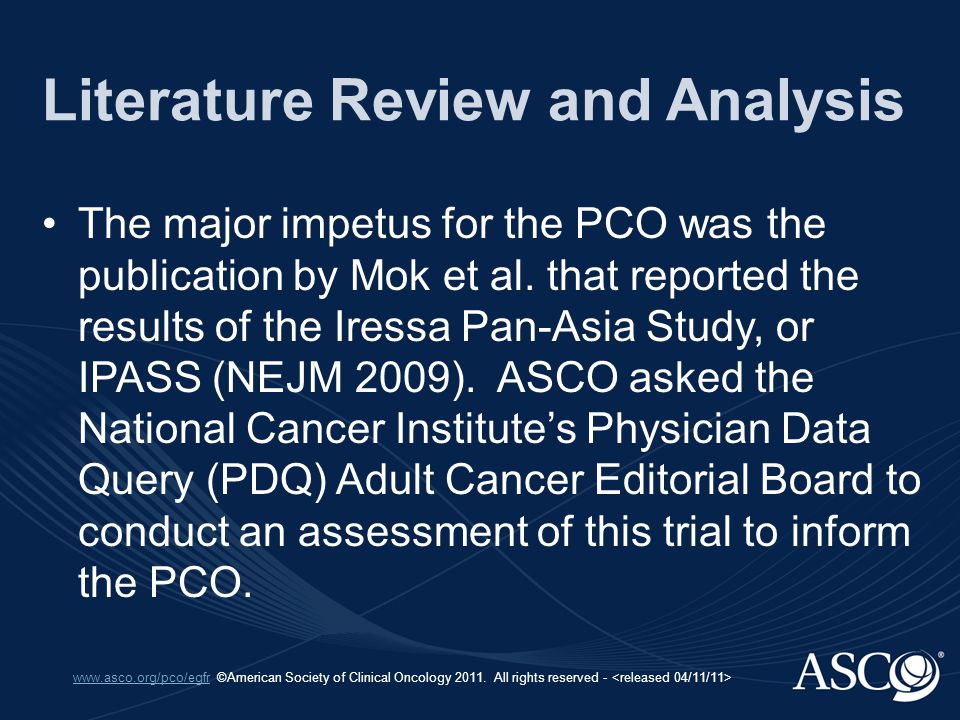 Literature Review and Analysis

• The major impetus for the PCO was the publication by Mok et al. that reported the results of the Iressa Pan-Asia Study, or IPASS (NEJM 2009). ASCO asked the National Cancer Institute's Physician Data Query (PDQ) Adult Cancer Editorial Board to conduct an assessment of this trial to inform the PCO.

www.asco.org/pco/egfr ©American Society of Clinical Oncology 2011. All rights reserved - <released 04/11/11>

ASCO®